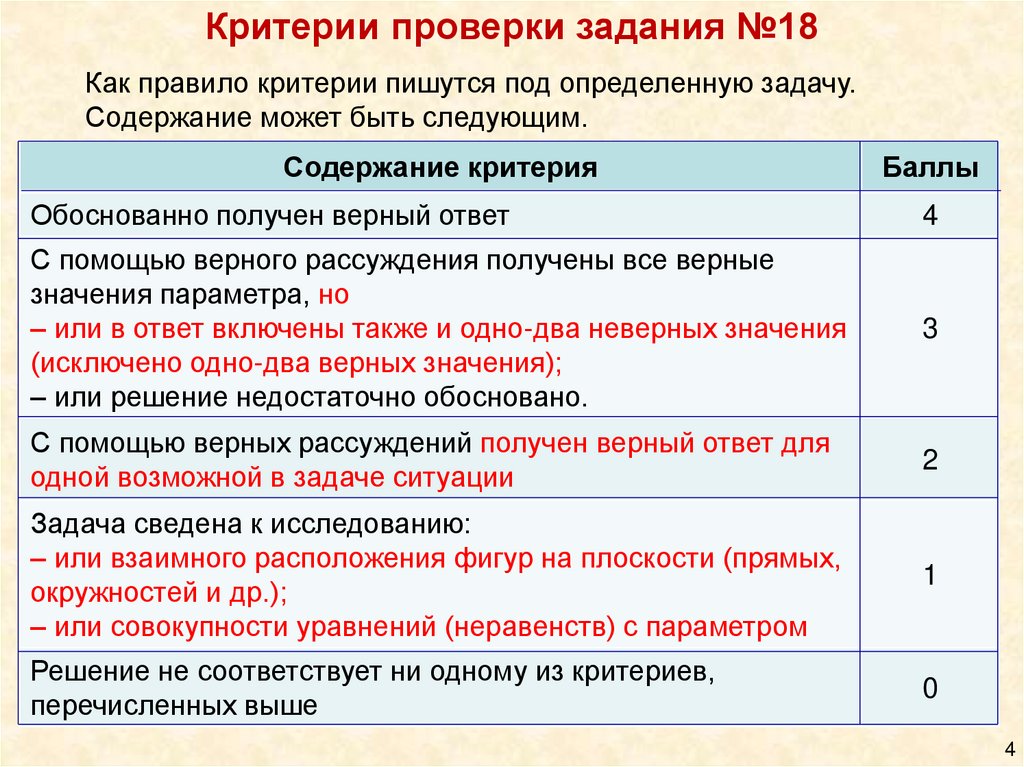 Критерии проверки задания №18

Как правило критерии пишутся под определенную задачу. Содержание может быть следующим.

| Содержание критерия | Баллы |
|---|---|
| Обоснованно получен верный ответ | 4 |
| С помощью верного рассуждения получены все верные значения параметра, но – или в ответ включены также и одно-два неверных значения (исключено одно-два верных значения); – или решение недостаточно обосновано. | 3 |
| С помощью верных рассуждений получен верный ответ для одной возможной в задаче ситуации | 2 |
| Задача сведена к исследованию: – или взаимного расположения фигур на плоскости (прямых, окружностей и др.); – или совокупности уравнений (неравенств) с параметром | 1 |
| Решение не соответствует ни одному из критериев, перечисленных выше | 0 |

4